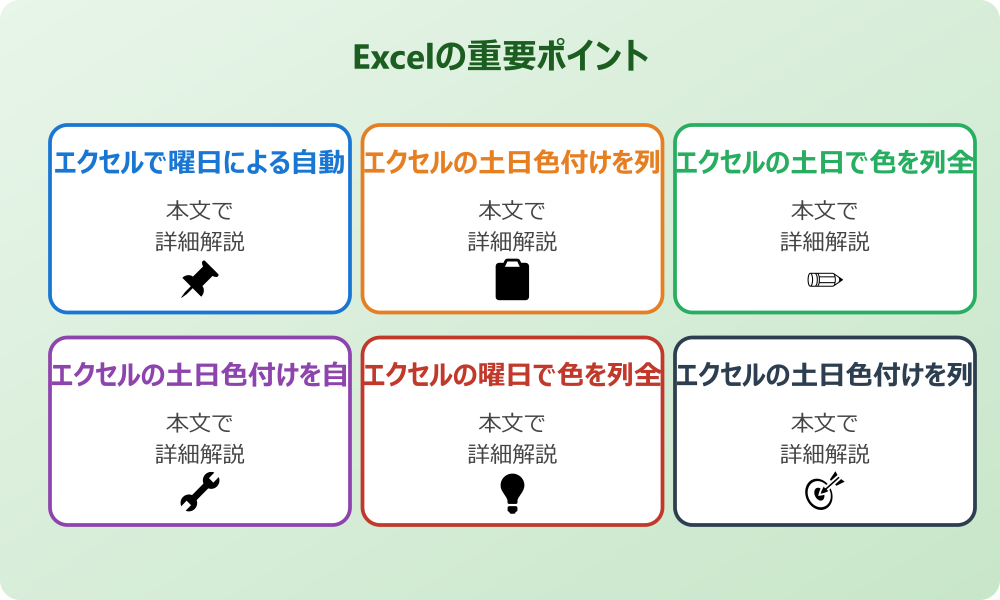 Excelの重要ポイント

エクセルで曜日による自動

本文で
詳細解説

エクセルの土日色付けを列

本文で
詳細解説

エクセルの土日で色を列全

本文で
詳細解説

エクセルの土日色付けを自

本文で
詳細解説

エクセルの曜日で色を列全

本文で
詳細解説

エクセルの土日色付けを列

本文で
詳細解説